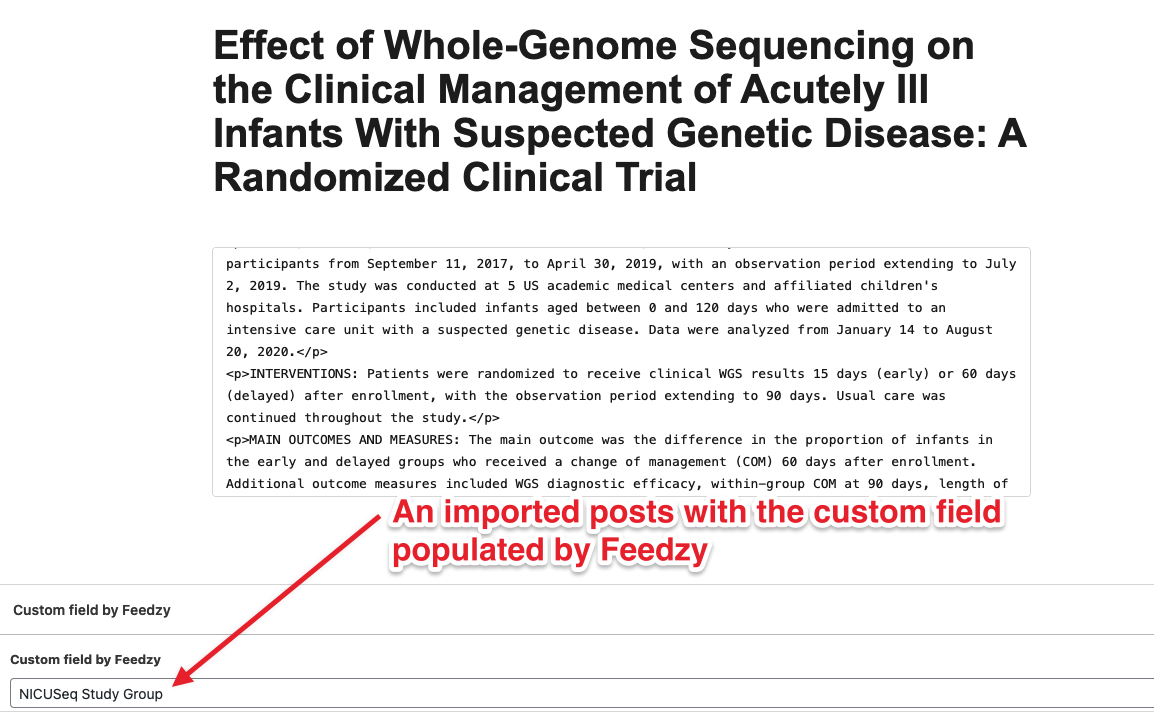 Effect of Whole-Genome Sequencing on the Clinical Management of Acutely Ill Infants With Suspected Genetic Disease: A Randomized Clinical Trial

participants from September 11, 2017, to April 30, 2019, with an observation period extending to July 2, 2019. The study was conducted at 5 US academic medical centers and affiliated children's hospitals. Participants included infants aged between 0 and 120 days who were admitted to an intensive care unit with a suspected genetic disease. Data were analyzed from January 14 to August 20, 2020.</p>
<p>INTERVENTIONS: Patients were randomized to receive clinical WGS results 15 days (early) or 60 days (delayed) after enrollment, with the observation period extending to 90 days. Usual care was continued throughout the study.</p>
<p>MAIN OUTCOMES AND MEASURES: The main outcome was the difference in the proportion of infants in the early and delayed groups who received a change of management (COM) 60 days after enrollment. Additional outcome measures included WGS diagnostic efficacy, within-group COM at 90 days, length of

An imported posts with the custom field populated by Feedzy

Custom field by Feedzy

Custom field by Feedzy

NICUSeq Study Group